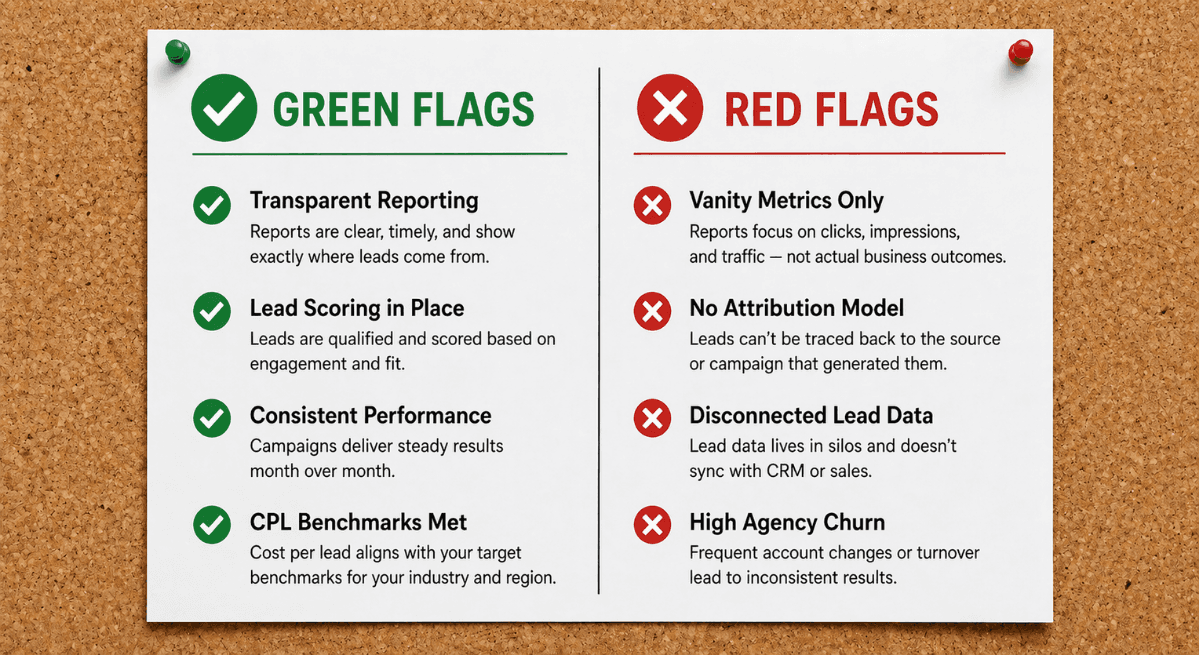 GREEN FLAGS

Transparent Reporting
Reports are clear, timely, and show exactly where leads come from.

Lead Scoring in Place
Leads are qualified and scored based on engagement and fit.

Consistent Performance
Campaigns deliver steady results month over month.

CPL Benchmarks Met
Cost per lead aligns with your target benchmarks for your industry and region.

RED FLAGS

Vanity Metrics Only
Reports focus on clicks, impressions, and traffic — not actual business outcomes.

No Attribution Model
Leads can't be traced back to the source or campaign that generated them.

Disconnected Lead Data
Lead data lives in silos and doesn't sync with CRM or sales.

High Agency Churn
Frequent account changes or turnover lead to inconsistent results.